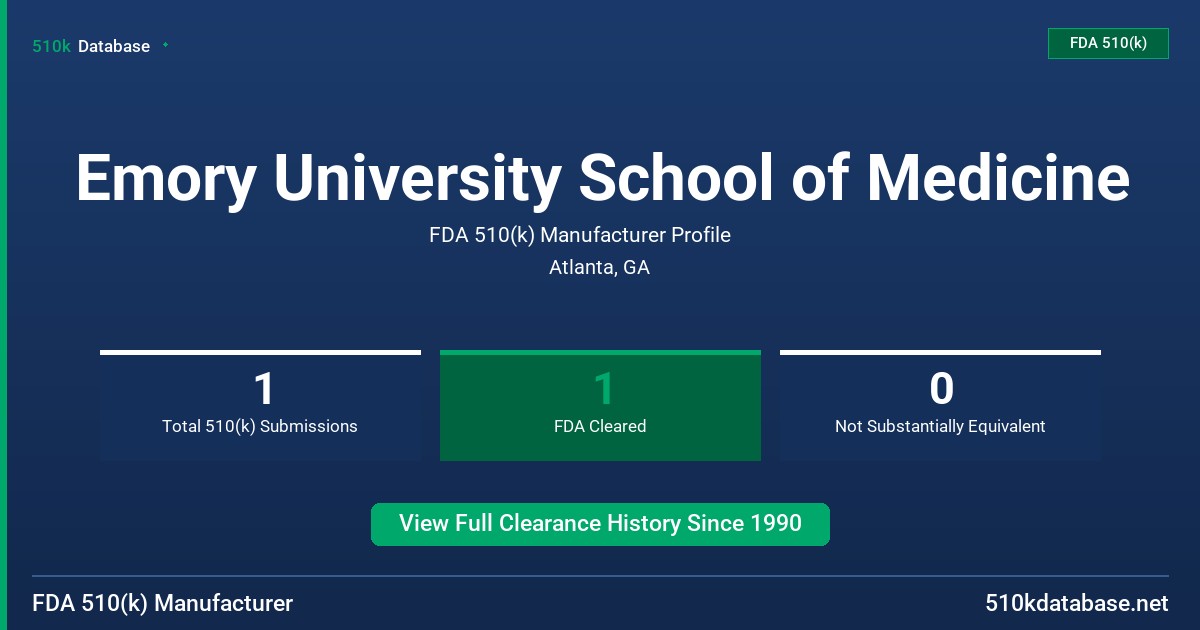 510k Database

FDA 510(k)

Emory University School of Medicine

FDA 510(k) Manufacturer Profile
Atlanta, GA

1
Total 510(k) Submissions

1
FDA Cleared

0
Not Substantially Equivalent

View Full Clearance History Since 1990

FDA 510(k) Manufacturer

510kdatabase.net